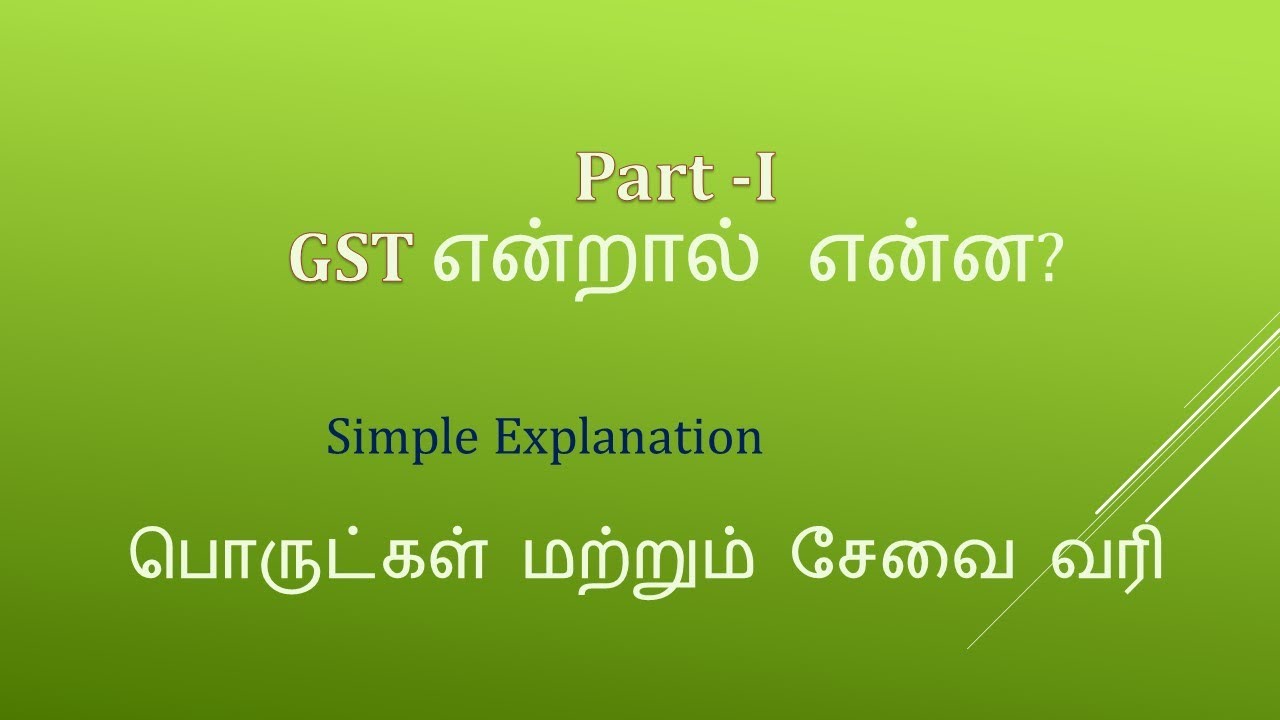 Part -I
GST என்றால் என்ன?

Simple Explanation

பொருட்கள் மற்றும் சேவை வரி